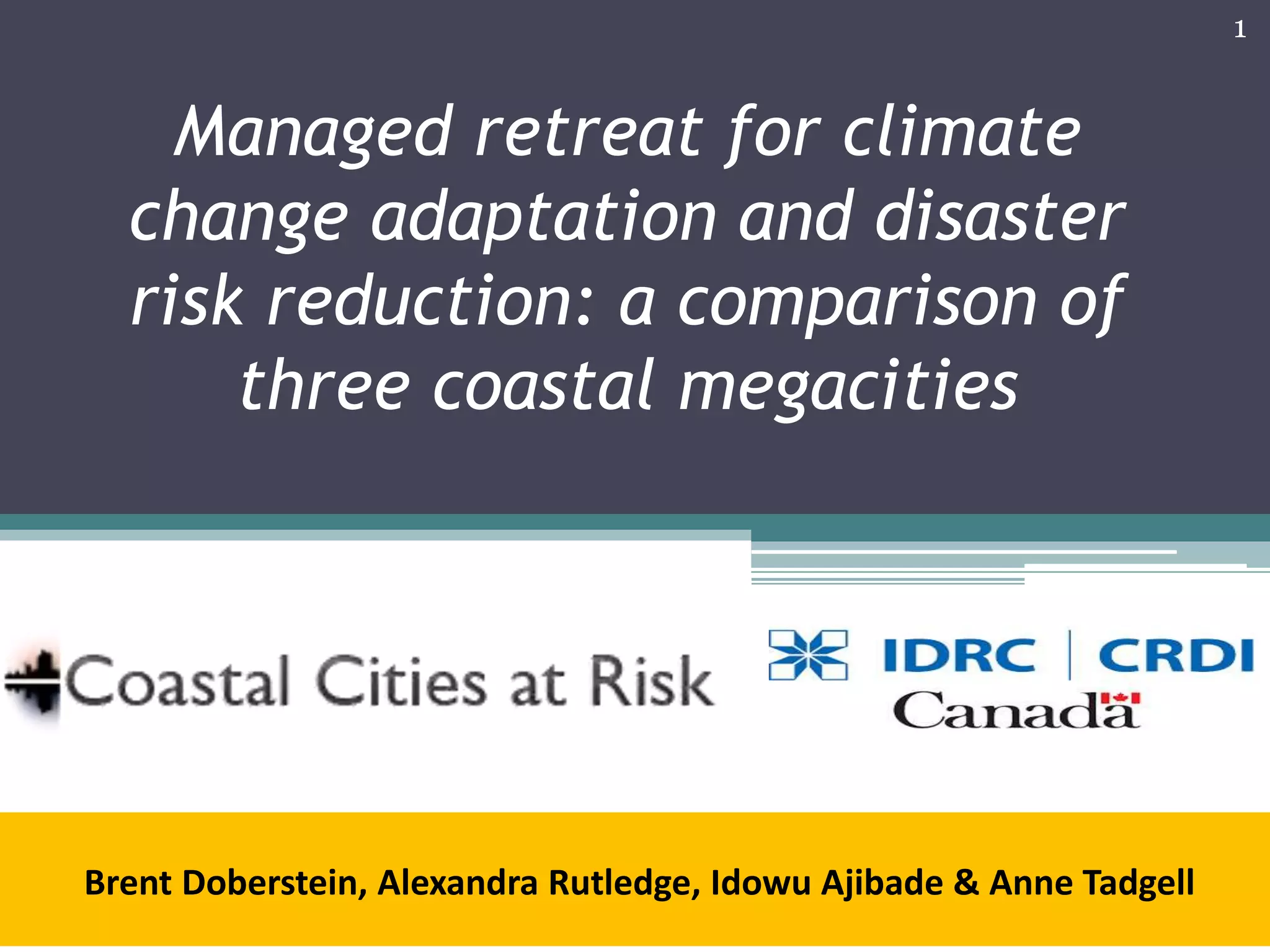 1

Managed retreat for climate change adaptation and disaster risk reduction: a comparison of three coastal megacities

Coastal Cities at Risk

IDRC | CRDI

Canada

Brent Doberstein, Alexandra Rutledge, Idowu Ajibade & Anne Tadgell